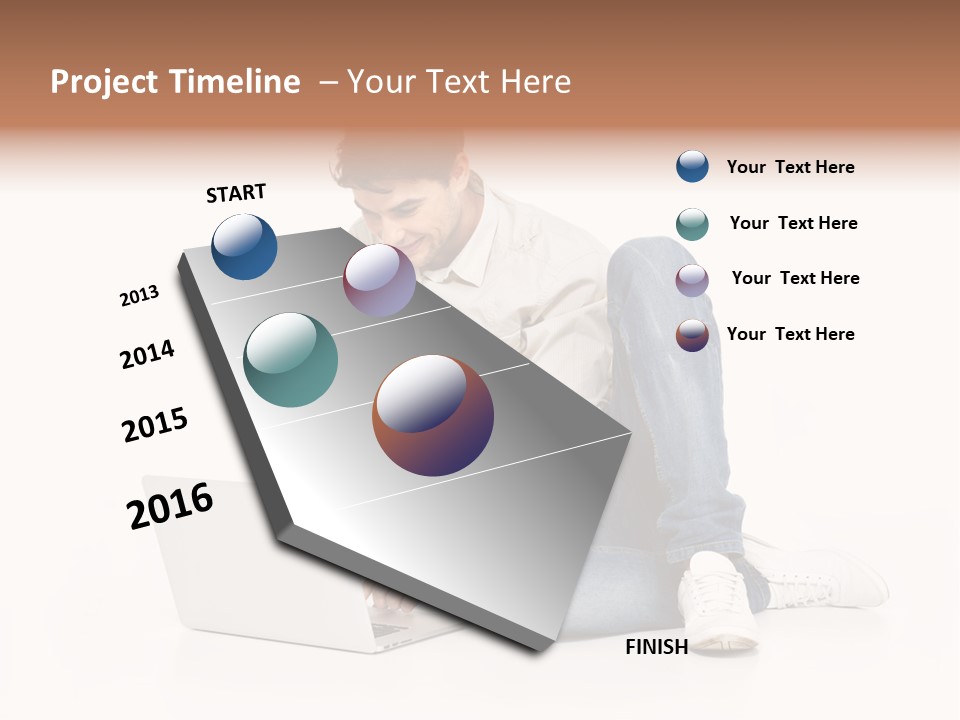 Project Timeline – Your Text Here

START

2013

2014

2015

2016

FINISH

Your Text Here

Your Text Here

Your Text Here

Your Text Here